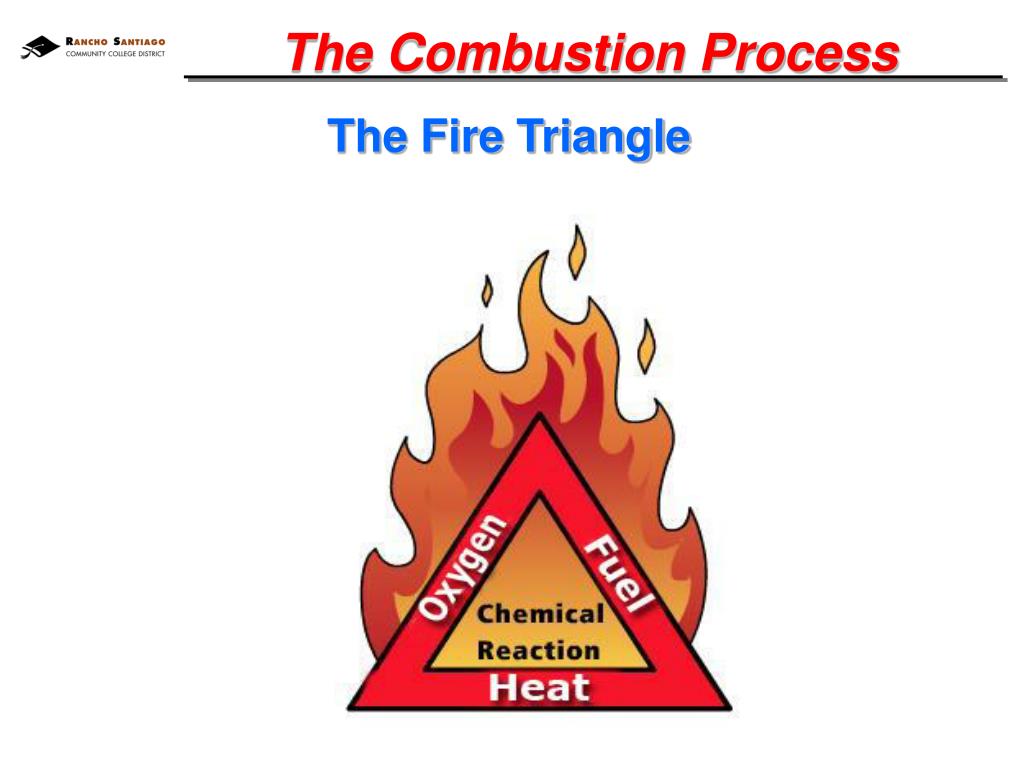 RANCHO SANTIAGO
COMMUNITY COLLEGE DISTRICT

The Combustion Process

The Fire Triangle

Oxygen

Fuel

Chemical Reaction

Heat